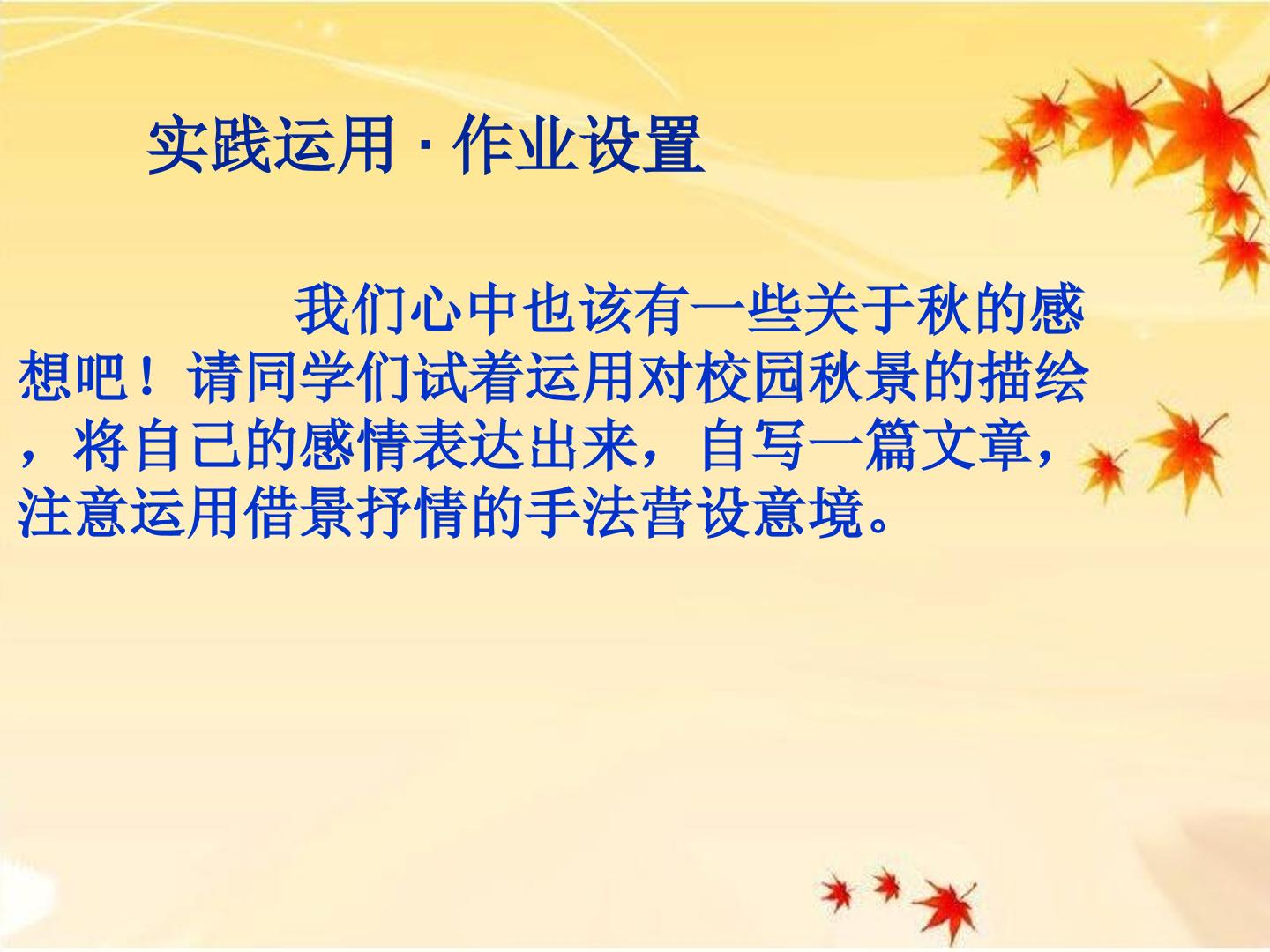 实践运用 · 作业设置

我们心中也该有一些关于秋的感想吧！请同学们试着运用对校园秋景的描绘，将自己的感情表达出来，自写一篇文章，注意运用借景抒情的手法营设意境。